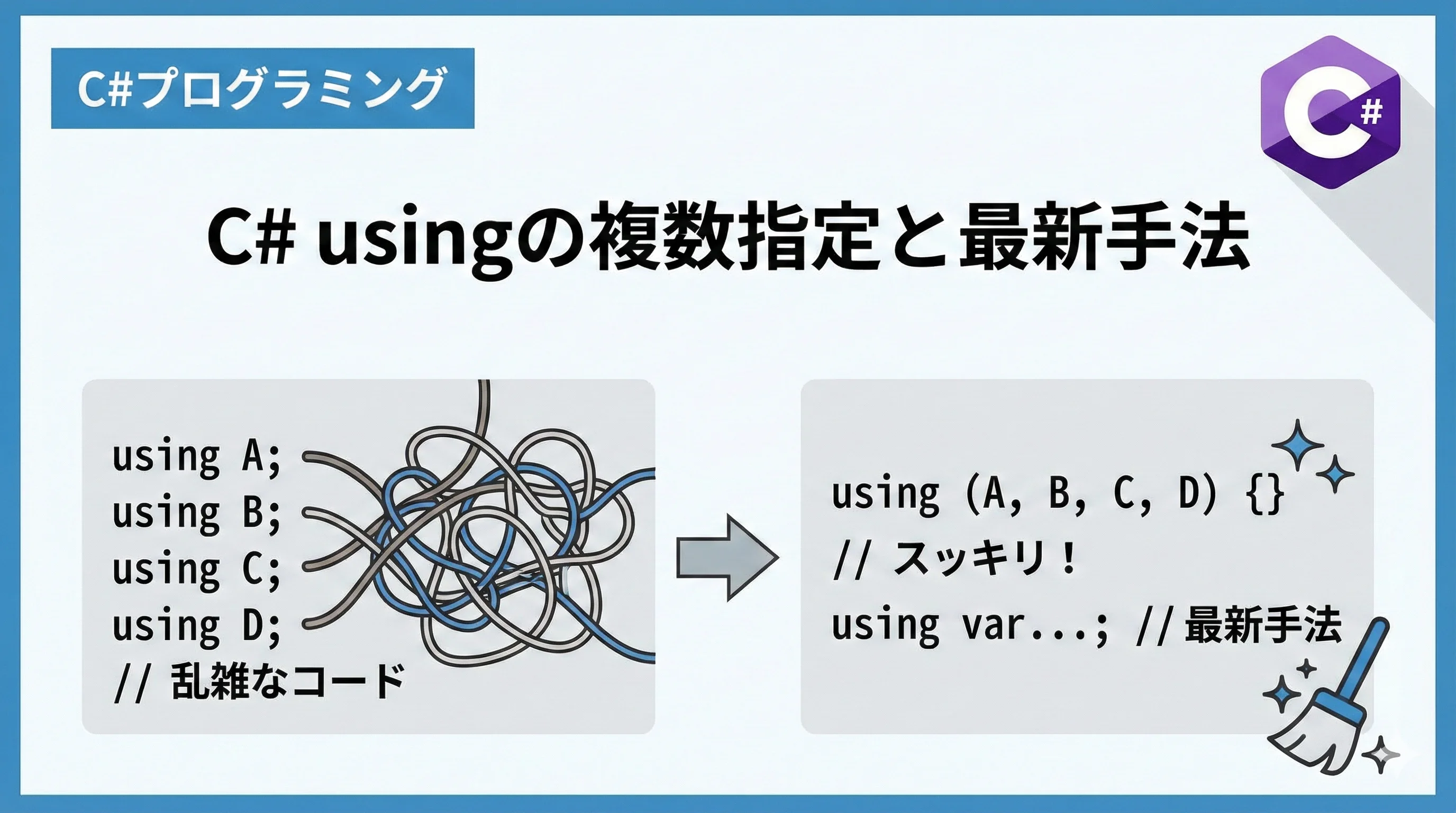 C#プログラミング

C#

C# usingの複数指定と最新手法

using A;
using B;
using C;
using D;
// 乱雑なコード

using (A, B, C, D) {}
// スッキリ！
using var...; // 最新手法